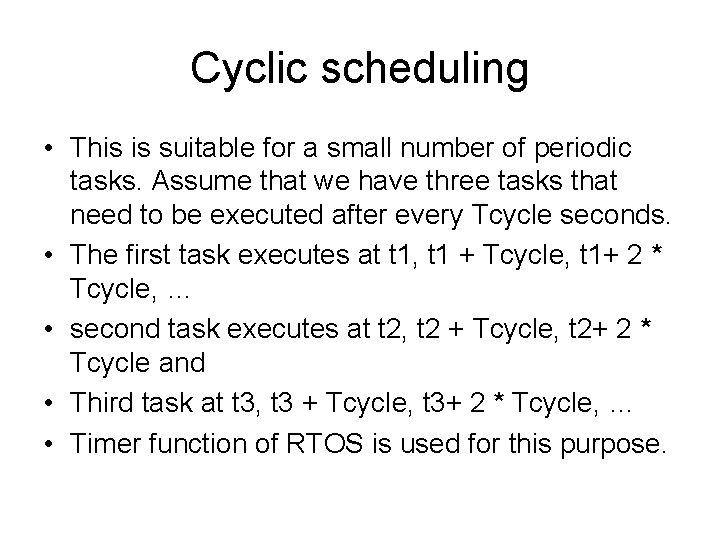 Cyclic scheduling

• This is suitable for a small number of periodic tasks. Assume that we have three tasks that need to be executed after every Tcycle seconds.
• The first task executes at t1, t1 + Tcycle, t1+ 2 * Tcycle, …
• second task executes at t2, t2 + Tcycle, t2+ 2 * Tcycle and
• Third task at t3, t3 + Tcycle, t3+ 2 * Tcycle, …
• Timer function of RTOS is used for this purpose.